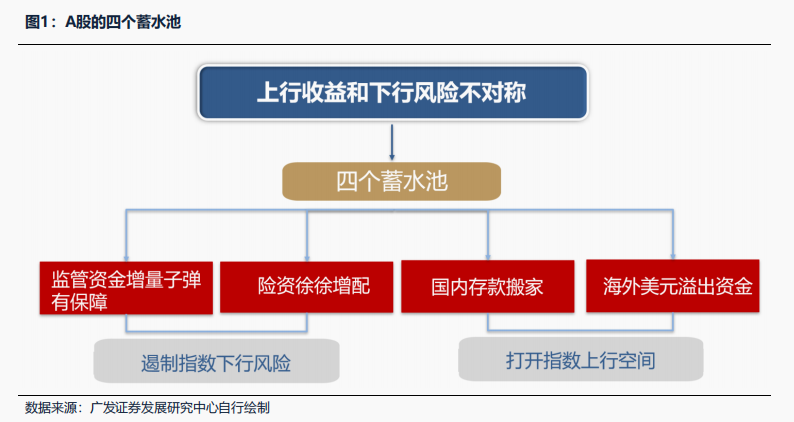 图1：A股的四个蓄水池

上行收益和下行风险不对称

四个蓄水池

监管资金增量子弹有保障

险资徐徐增配

国内存款搬家

海外美元溢出资金

遏制指数下行风险

打开指数上行空间

数据来源：广发证券发展研究中心自行绘制